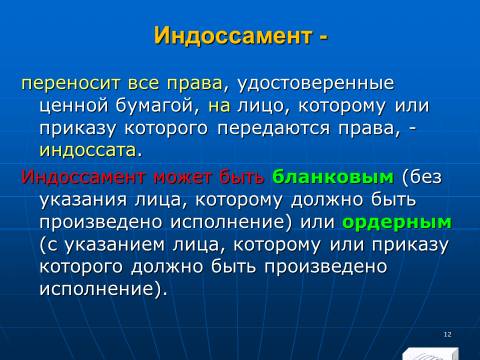 Индоссамент -

переносит все права, удостоверенные ценной бумагой, на лицо, которому или приказу которого передаются права, - индоссата.

Индоссамент может быть бланковым (без указания лица, которому должно быть произведено исполнение) или ордерным (с указанием лица, которому или приказу которого должно быть произведено исполнение).

12